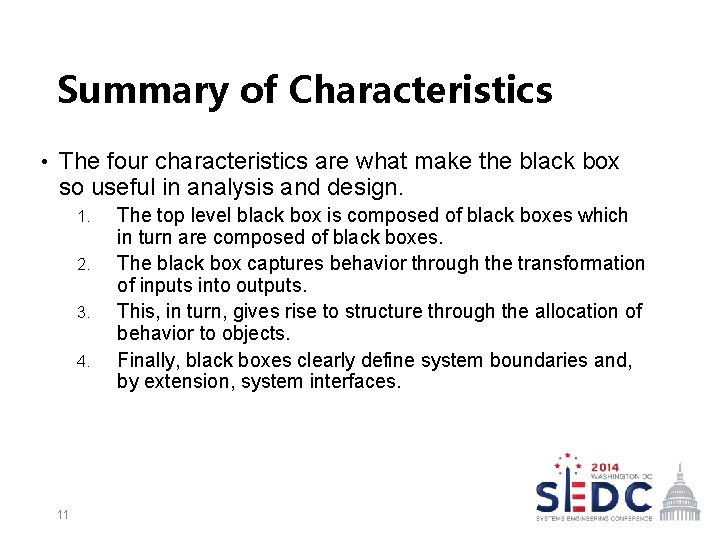 Summary of Characteristics

• The four characteristics are what make the black box so useful in analysis and design.

1. The top level black box is composed of black boxes which in turn are composed of black boxes.
2. The black box captures behavior through the transformation of inputs into outputs.
3. This, in turn, gives rise to structure through the allocation of behavior to objects.
4. Finally, black boxes clearly define system boundaries and, by extension, system interfaces.

11

2014 WASHINGTON DC
SEDC
SYSTEMS ENGINEERING CONFERENCE